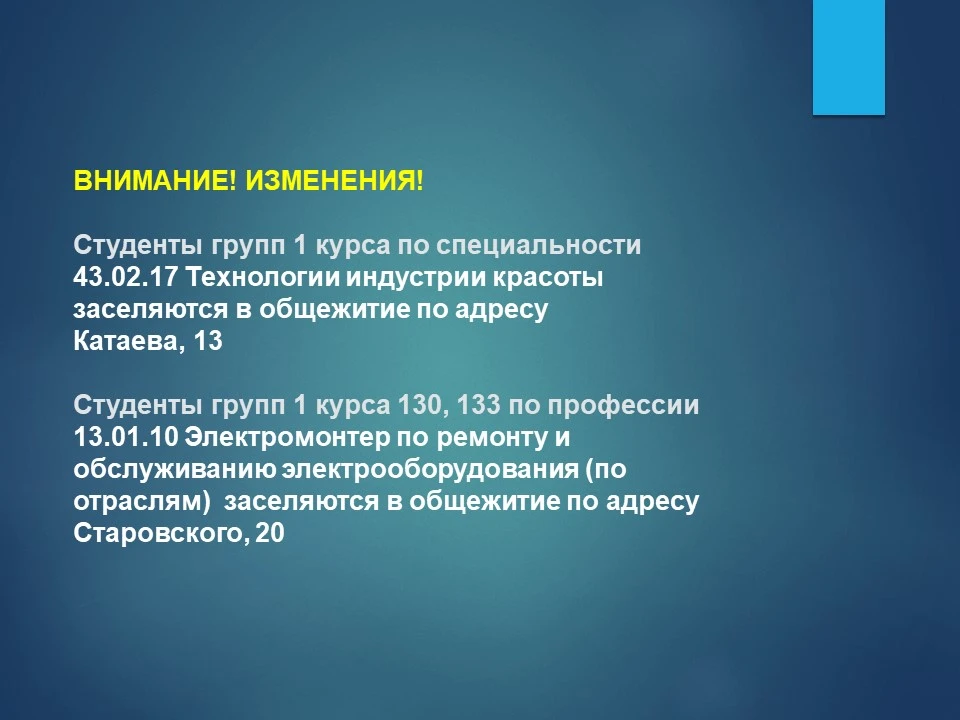 ВНИМАНИЕ! ИЗМЕНЕНИЯ!

Студенты групп 1 курса по специальности 43.02.17 Технологии индустрии красоты заселяются в общежитие по адресу Катаева, 13

Студенты групп 1 курса 130, 133 по профессии 13.01.10 Электромонтер по ремонту и обслуживанию электрооборудования (по отраслям) заселяются в общежитие по адресу Старовского, 20